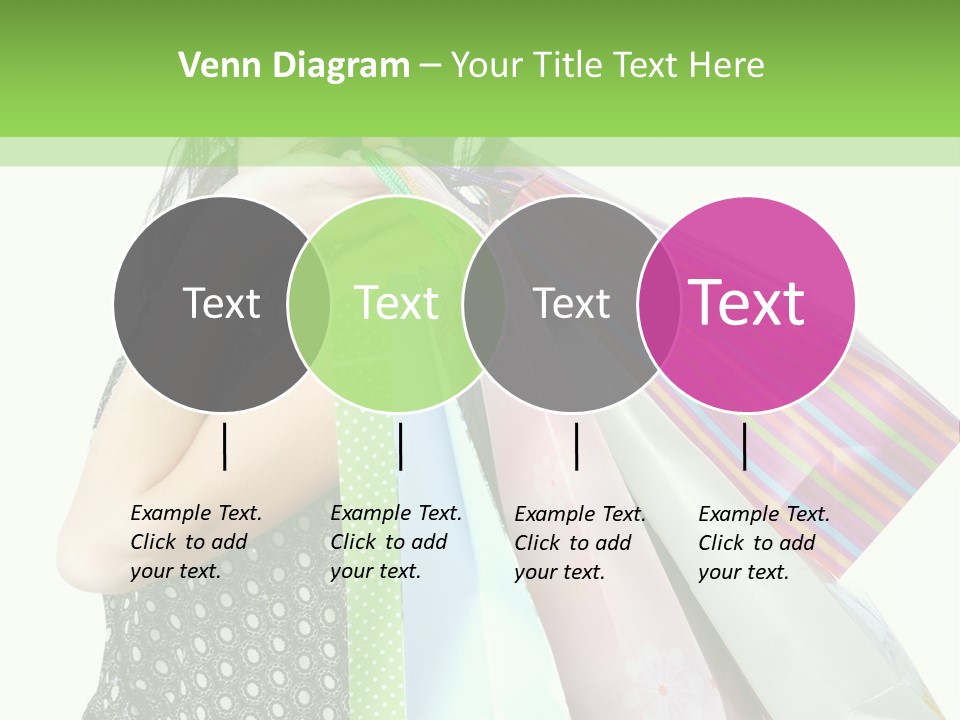 Venn Diagram – Your Title Text Here

Text

Text

Text

Text

Example Text. Click to add your text.

Example Text. Click to add your text.

Example Text. Click to add your text.

Example Text. Click to add your text.